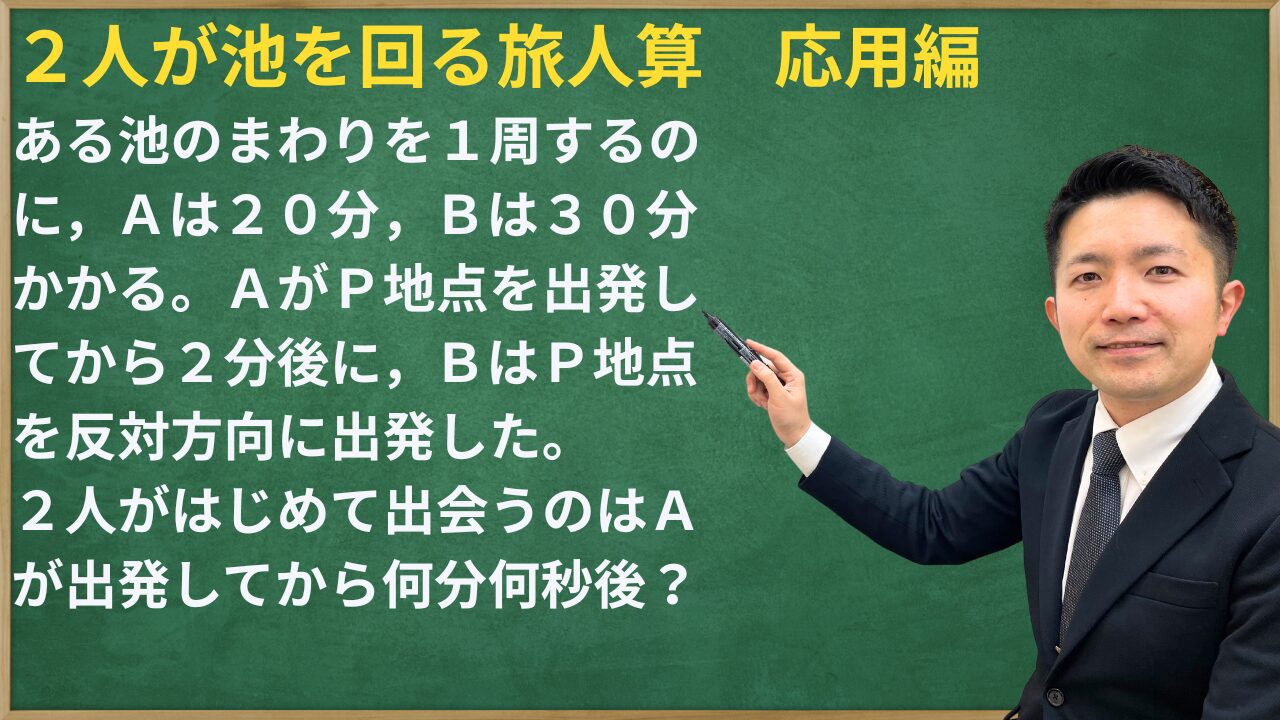 ２人が池を回る旅人算　応用編

ある池のまわりを１周するのに，Ａは２０分，Ｂは３０分かかる。ＡがＰ地点を出発してから２分後に，ＢはＰ地点を反対方向に出発した。
２人がはじめて出会うのはＡが出発してから何分何秒後？